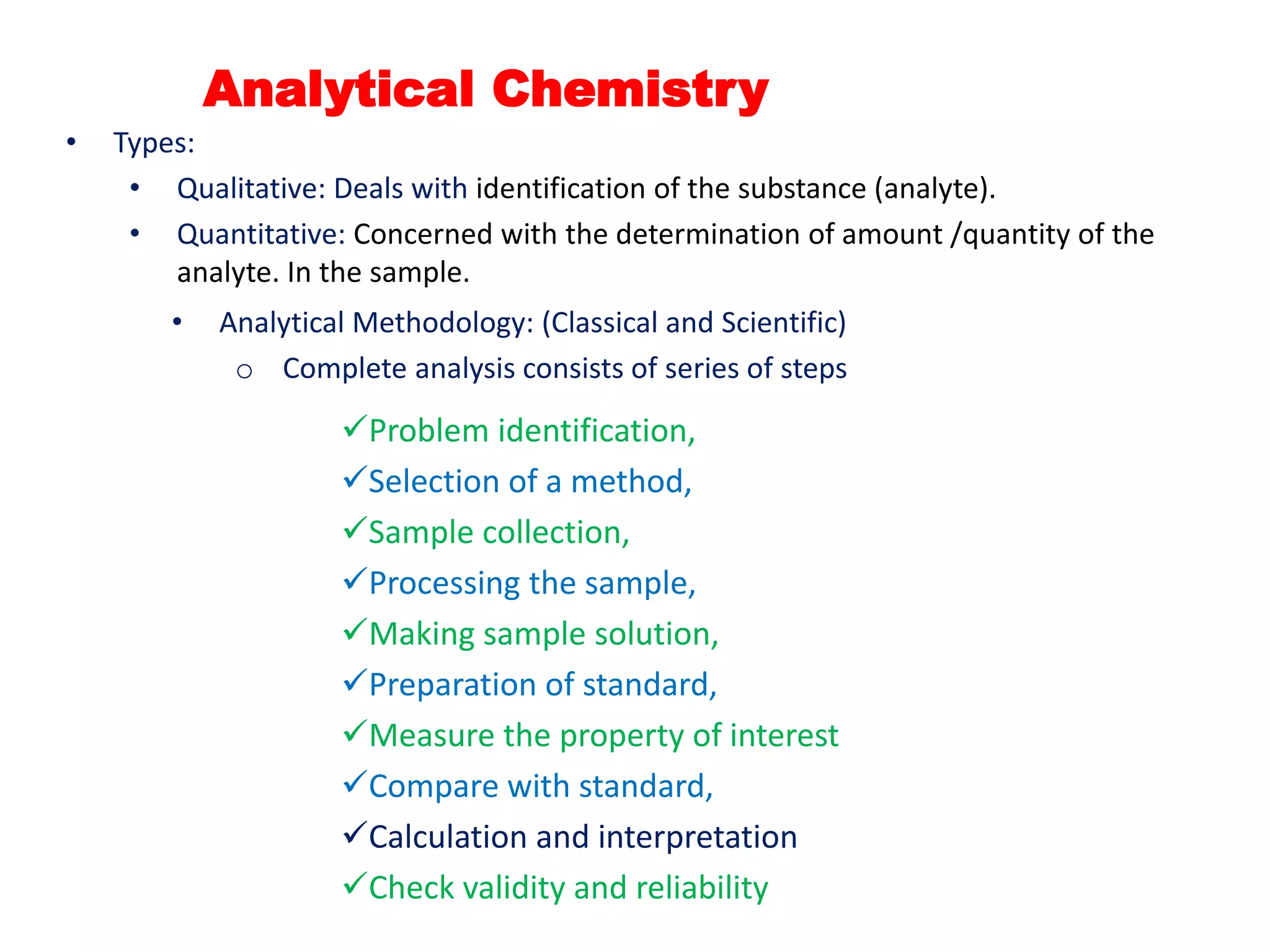 Analytical Chemistry

• Types:
  • Qualitative: Deals with identification of the substance (analyte).
  • Quantitative: Concerned with the determination of amount /quantity of the analyte. In the sample.
    • Analytical Methodology: (Classical and Scientific)
      ○ Complete analysis consists of series of steps

✓Problem identification,
✓Selection of a method,
✓Sample collection,
✓Processing the sample,
✓Making sample solution,
✓Preparation of standard,
✓Measure the property of interest
✓Compare with standard,
✓Calculation and interpretation
✓Check validity and reliability